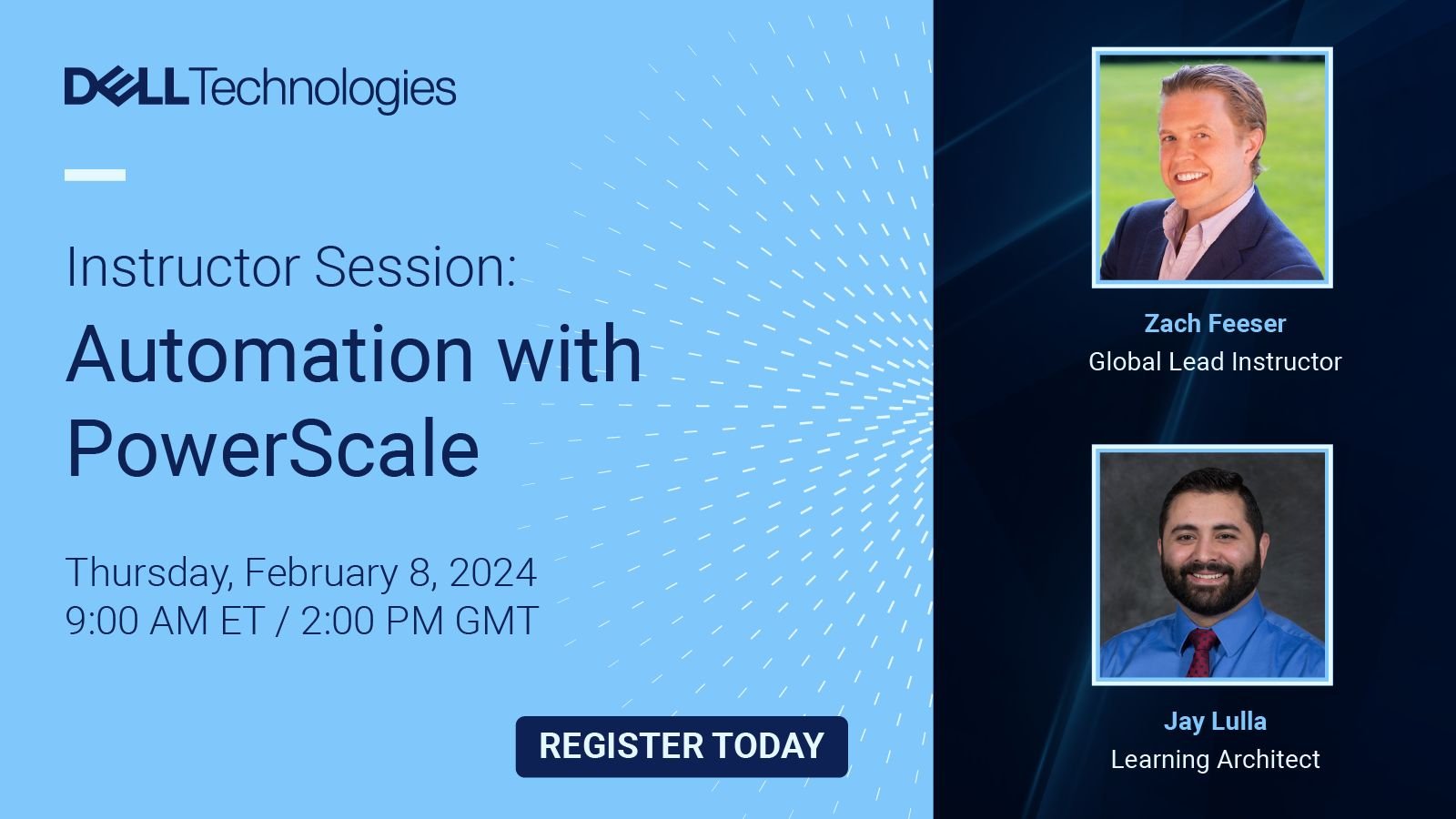 DELL Technologies

Instructor Session:
Automation with PowerScale

Thursday, February 8, 2024
9:00 AM ET / 2:00 PM GMT

REGISTER TODAY

Zach Feeser
Global Lead Instructor

Jay Lulla
Learning Architect